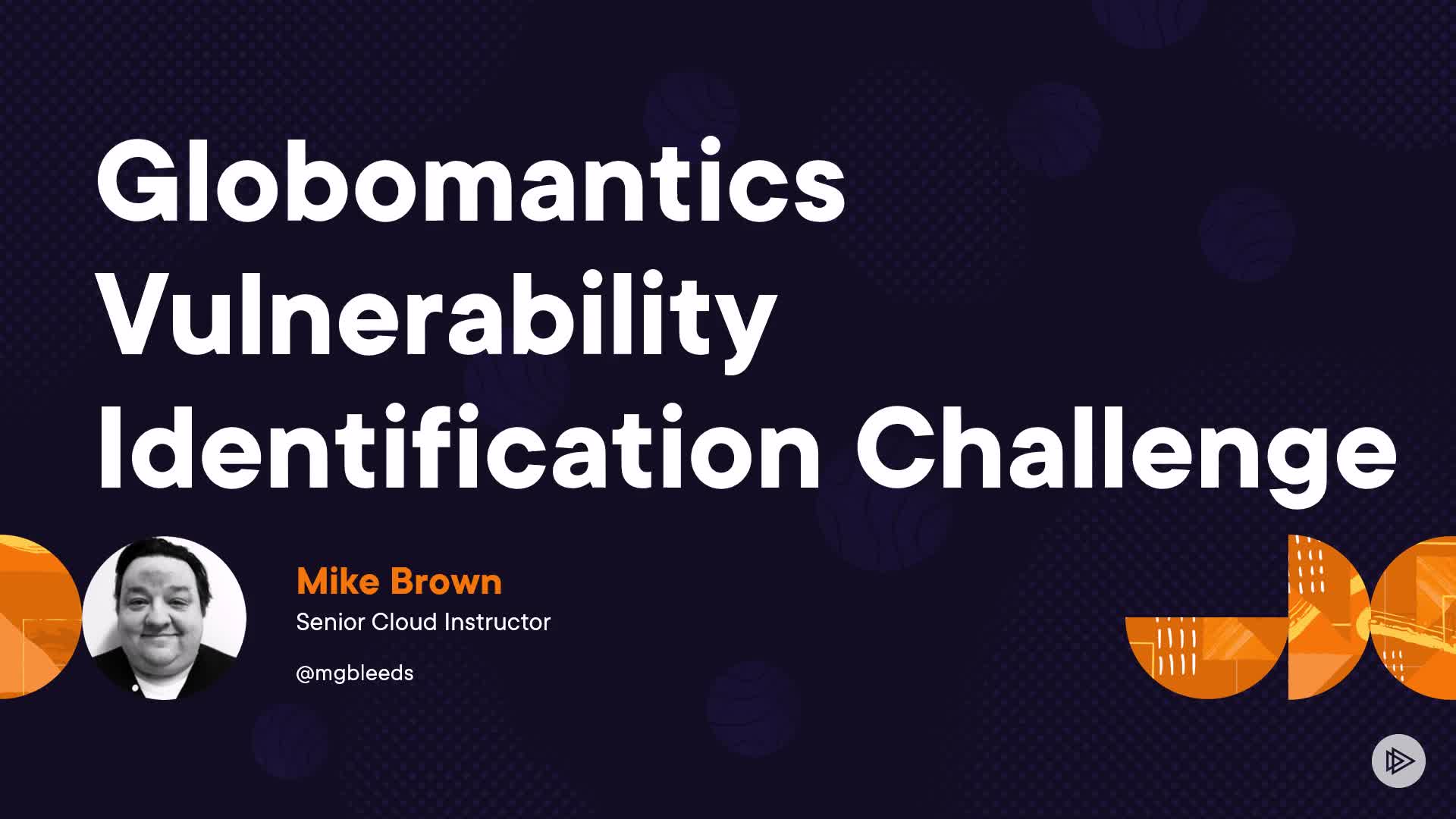 Globomantics Vulnerability Identification Challenge

Mike Brown
Senior Cloud Instructor

@mgbleeds